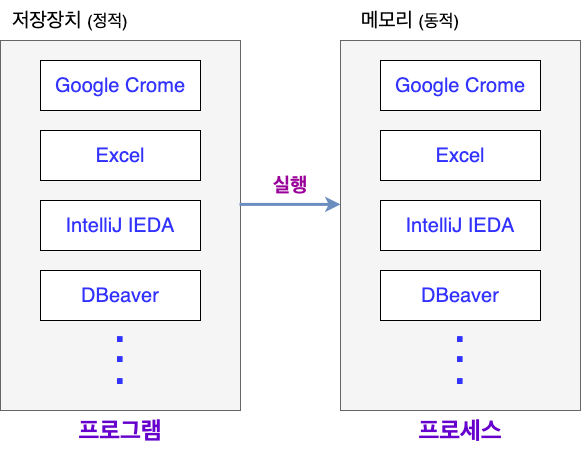 저장장치 (정적)

Google Crome

Excel

IntelliJ IEDA

DBeaver

⋮

프로그램

실행

메모리 (동적)

Google Crome

Excel

IntelliJ IEDA

DBeaver

⋮

프로세스